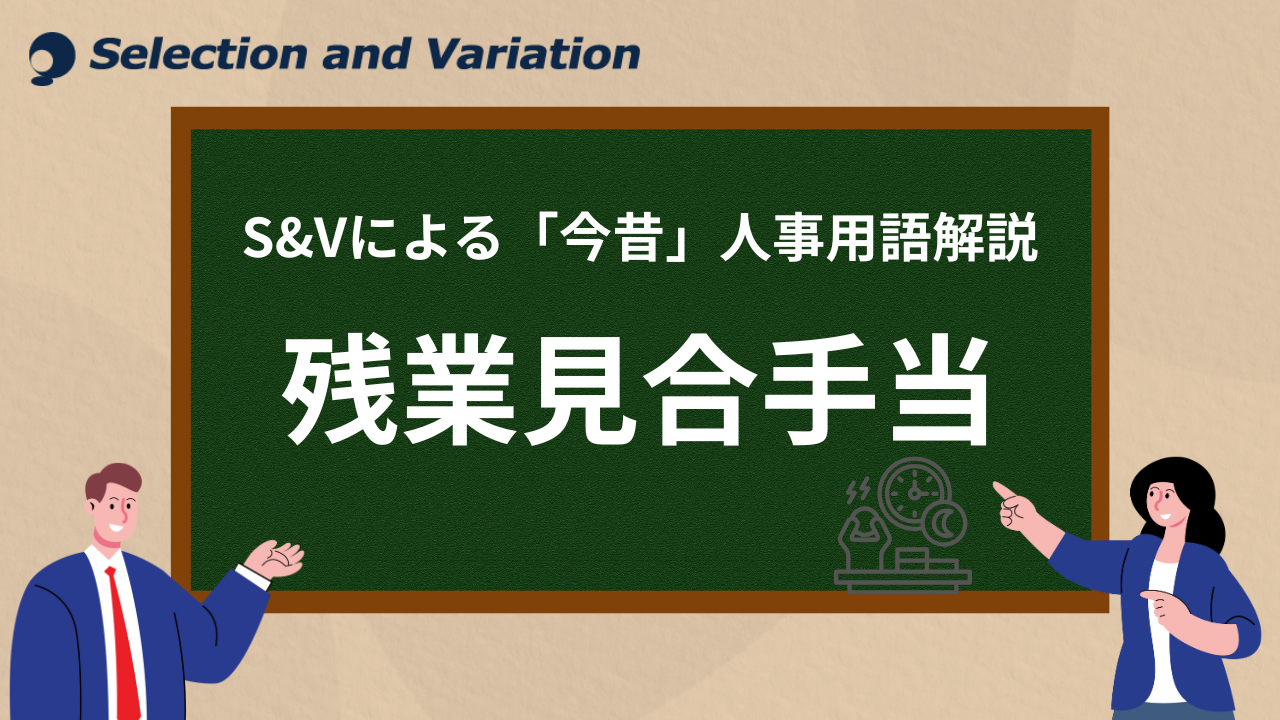 Selection and Variation

S&Vによる「今昔」人事用語解説

残業見合手当